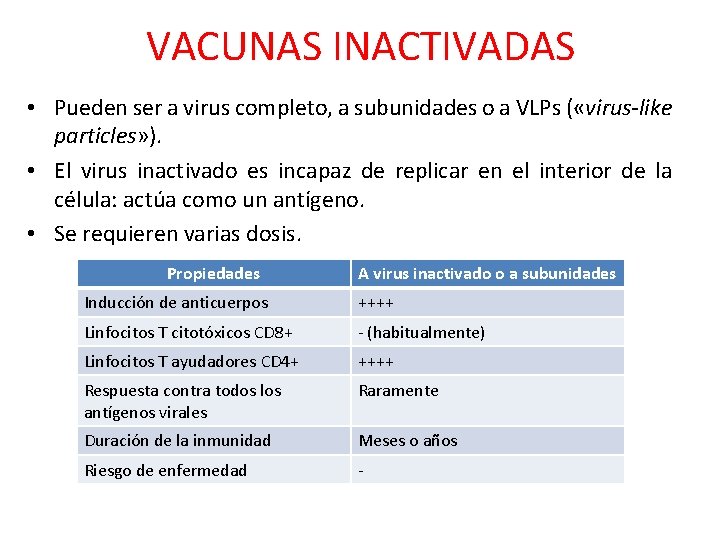 VACUNAS INACTIVADAS

• Pueden ser a virus completo, a subunidades o a VLPs («virus-like particles»).

• El virus inactivado es incapaz de replicar en el interior de la célula: actúa como un antígeno.

• Se requieren varias dosis.

| Propiedades | A virus inactivado o a subunidades |
|---|---|
| Inducción de anticuerpos | ++++ |
| Linfocitos T citotóxicos CD8+ | - (habitualmente) |
| Linfocitos T ayudadores CD4+ | ++++ |
| Respuesta contra todos los antígenos virales | Raramente |
| Duración de la inmunidad | Meses o años |
| Riesgo de enfermedad | - |